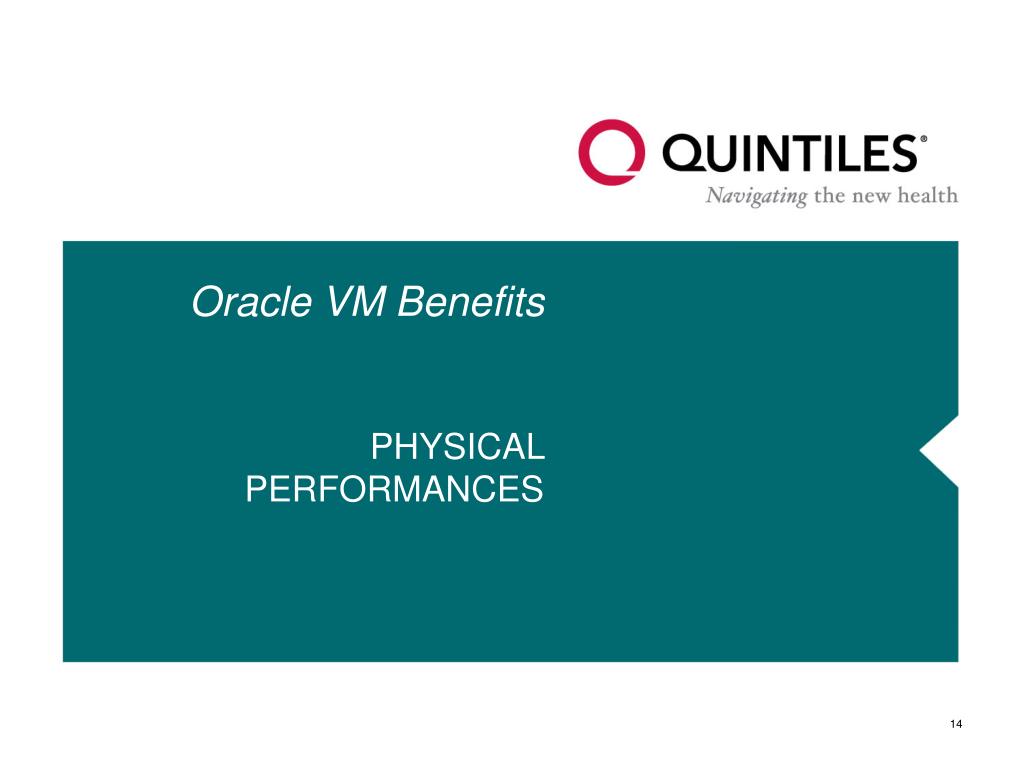 QUINTILES®
Navigating the new health

Oracle VM Benefits

PHYSICAL PERFORMANCES

14